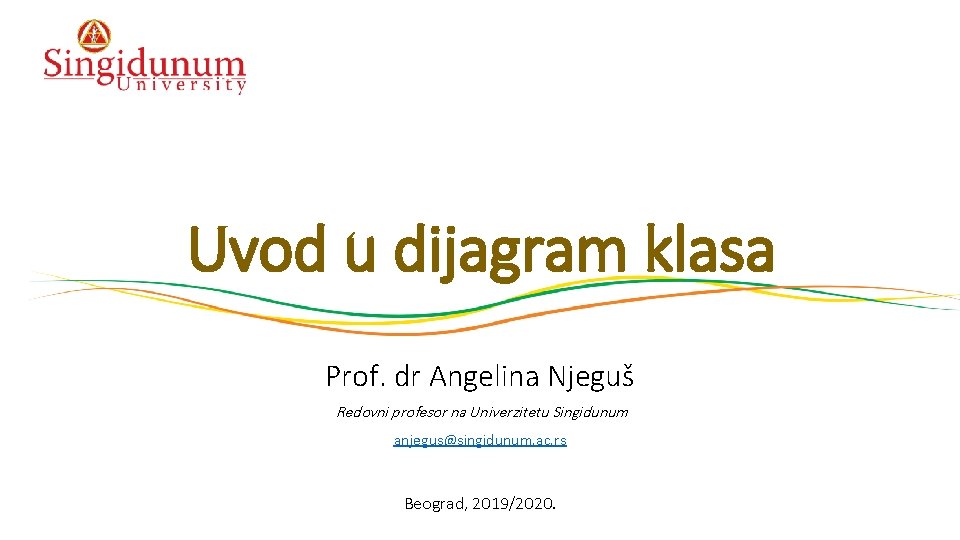 Singidunum University

Uvod u dijagram klasa

Prof. dr Angelina Njeguš

Redovni profesor na Univerzitetu Singidunum

anjegus@singidunum.ac.rs

Beograd, 2019/2020.